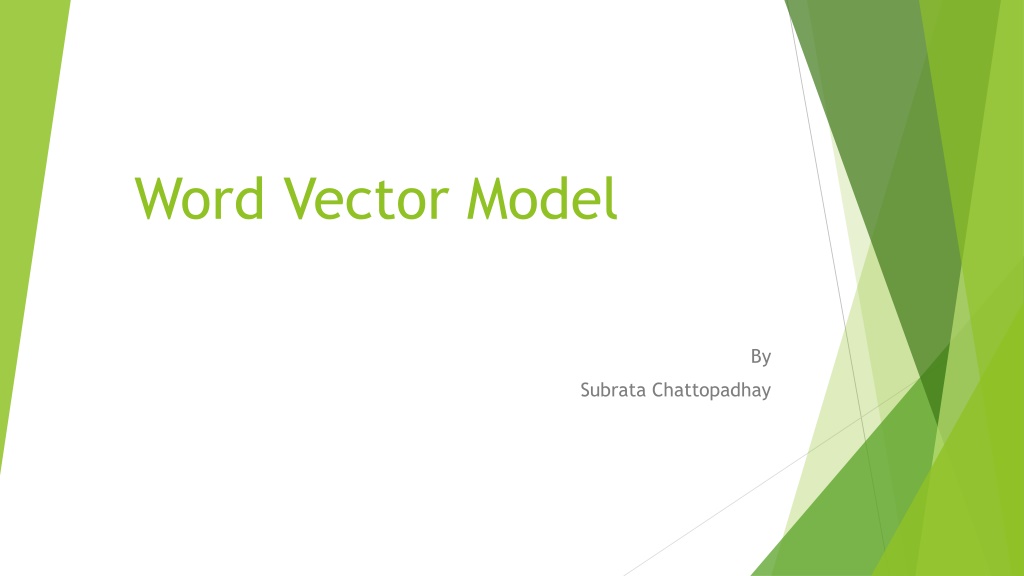 Word Vector Model

By
Subrata Chattopadhay